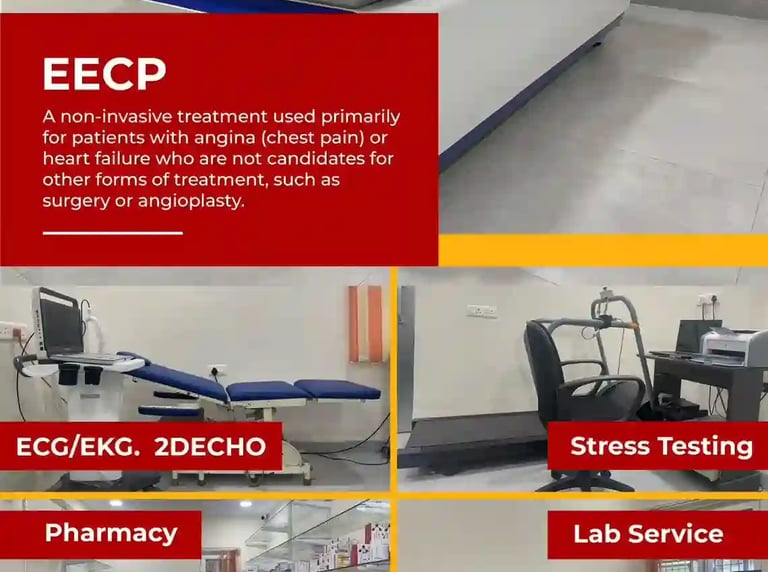 EECP

A non-invasive treatment used primarily for patients with angina (chest pain) or heart failure who are not candidates for other forms of treatment, such as surgery or angioplasty.

ECG/EKG. 2DECHO

Stress Testing

Pharmacy

Lab Service